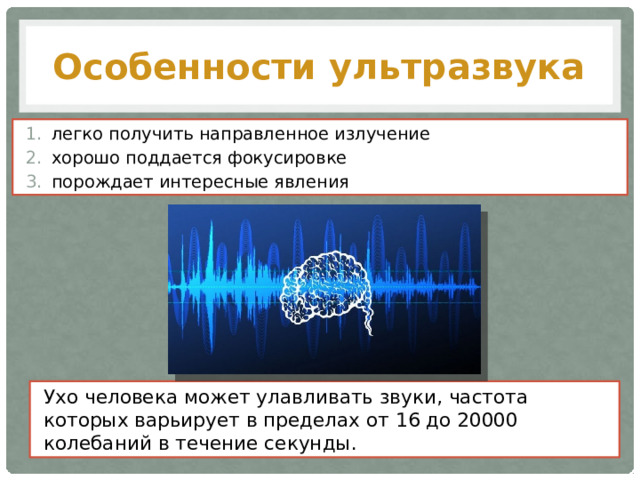 Особенности ультразвука

1. легко получить направленное излучение
2. хорошо поддается фокусировке
3. порождает интересные явления

Ухо человека может улавливать звуки, частота которых варьирует в пределах от 16 до 20000 колебаний в течение секунды.